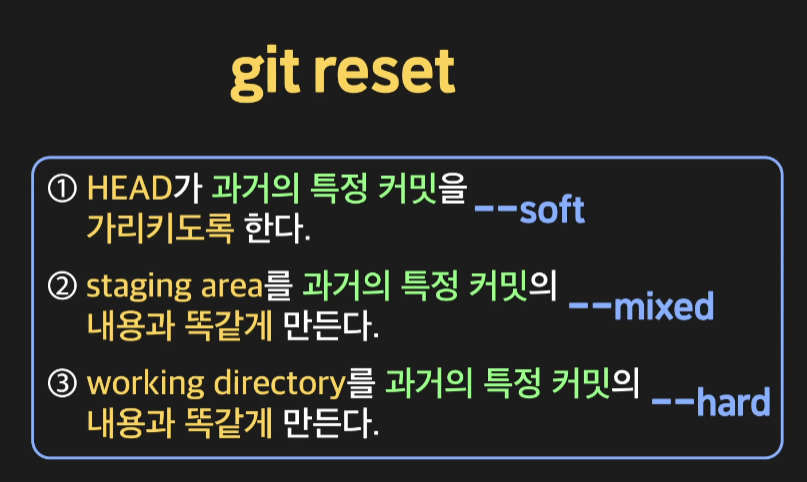 git reset

① HEAD가 과거의 특정 커밋을 가리키도록 한다.

--soft

② staging area를 과거의 특정 커밋의 내용과 똑같게 만든다.

--mixed

③ working directory를 과거의 특정 커밋의 내용과 똑같게 만든다.

--hard